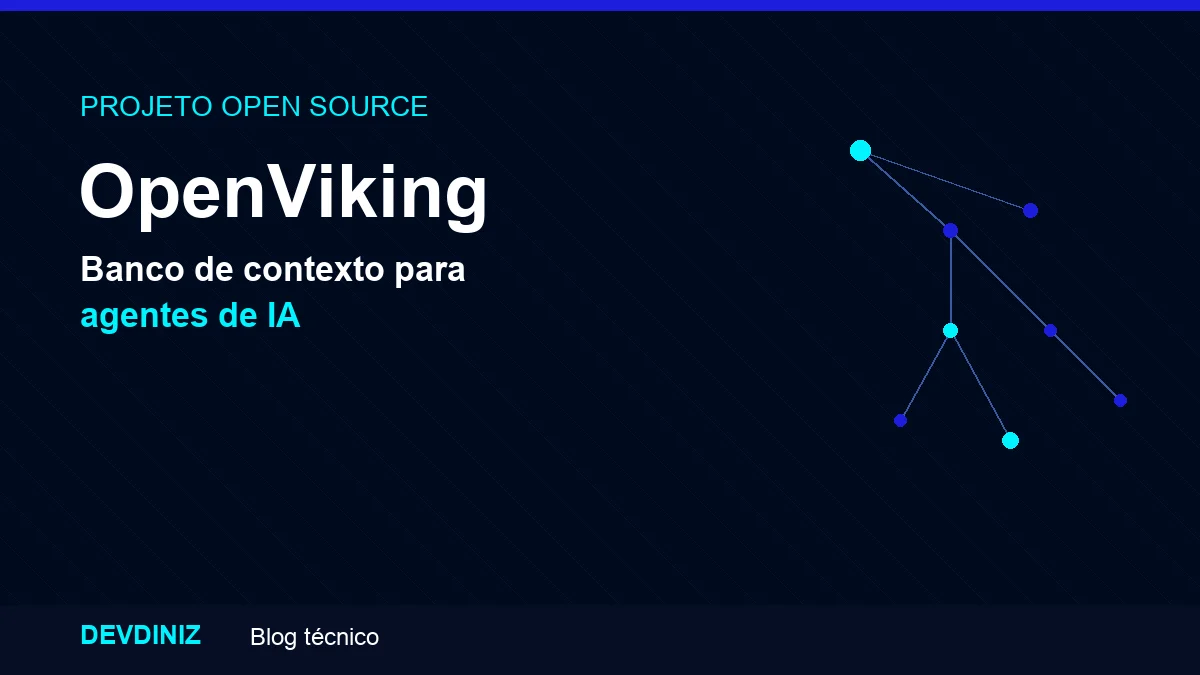 PROJETO OPEN SOURCE

OpenViking

Banco de contexto para agentes de IA

DEVDINIZ

Blog técnico